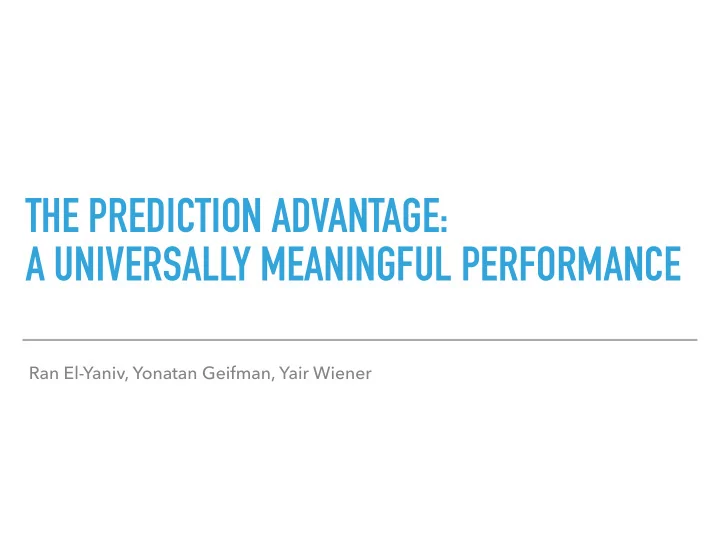 THE PREDICTION ADVANTAGE:
A UNIVERSALLY MEANINGFUL PERFORMANCE

Ran El-Yaniv, Yonatan Geifman, Yair Wiener